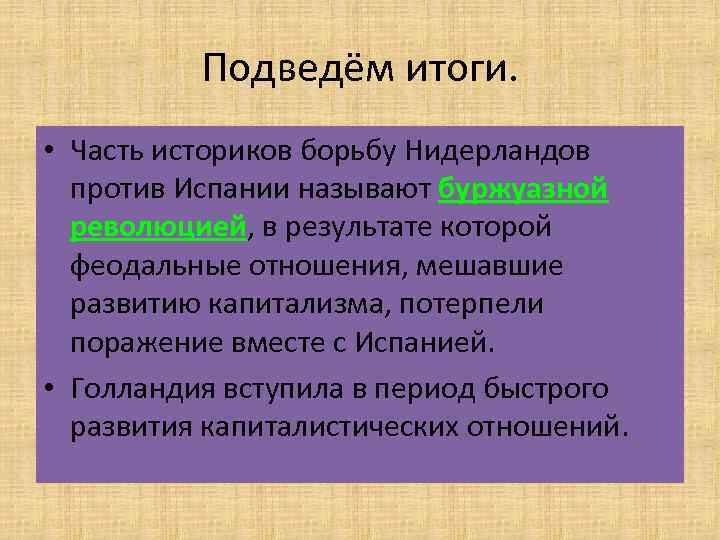 Подведём итоги.

• Часть историков борьбу Нидерландов против Испании называют буржуазной революцией, в результате которой феодальные отношения, мешавшие развитию капитализма, потерпели поражение вместе с Испанией.

• Голландия вступила в период быстрого развития капиталистических отношений.